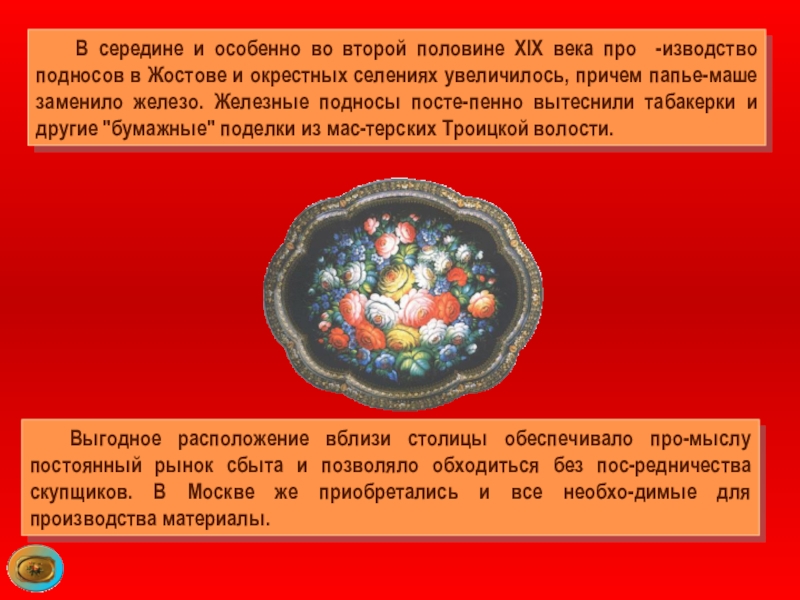 В середине и особенно во второй половине XIX века про -изводство подносов в Жостове и окрестных селениях увеличилось, причем папье-маше заменило железо. Железные подносы посте-пенно вытеснили табакерки и другие "бумажные" поделки из мас-терских Троицкой волости.

Выгодное расположение вблизи столицы обеспечивало про-мыслу постоянный рынок сбыта и позволяло обходиться без пос-редничества скупщиков. В Москве же приобретались и все необхо-димые для производства материалы.